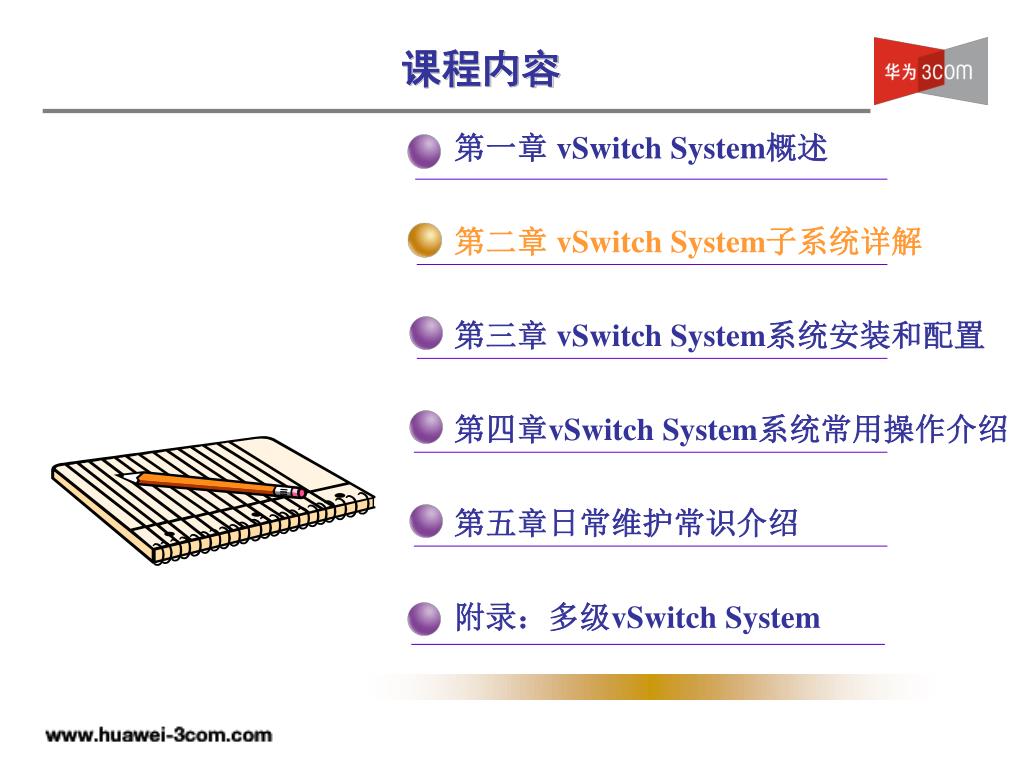 课程内容

华为 3com

第一章 vSwitch System概述

第二章 vSwitch System子系统详解

第三章 vSwitch System系统安装和配置

第四章vSwitch System系统常用操作介绍

第五章日常维护常识介绍

附录：多级vSwitch System

www.huawei-3com.com